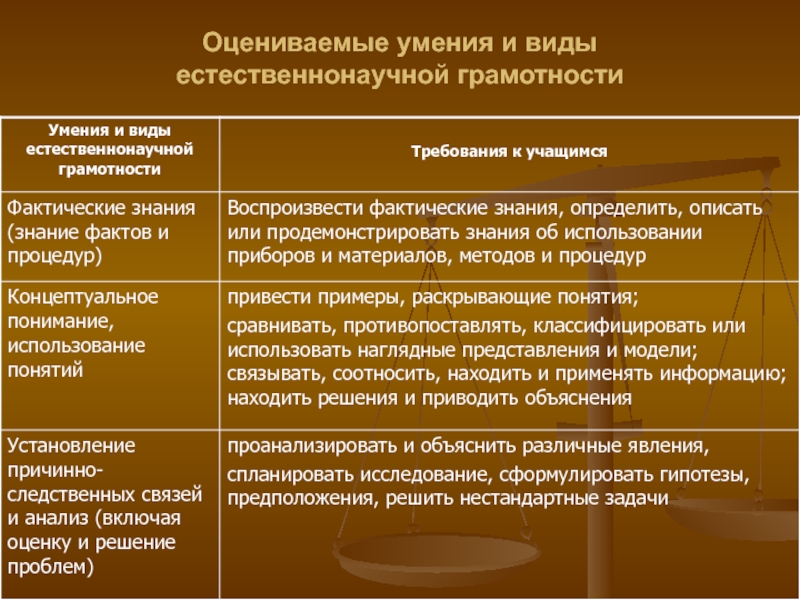 Оцениваемые умения и виды естественнонаучной грамотности

| Умения и виды естественнонаучной грамотности | Требования к учащимся |
|---|---|
| Фактические знания (знание фактов и процедур) | Воспроизвести фактические знания, определить, описать или продемонстрировать знания об использовании приборов и материалов, методов и процедур |
| Концептуальное понимание, использование понятий | привести примеры, раскрывающие понятия; сравнивать, противопоставлять, классифицировать или использовать наглядные представления и модели; связывать, соотносить, находить и применять информацию; находить решения и приводить объяснения |
| Установление причинно-следственных связей и анализ (включая оценку и решение проблем) | проанализировать и объяснить различные явления, спланировать исследование, сформулировать гипотезы, предположения, решить нестандартные задачи |